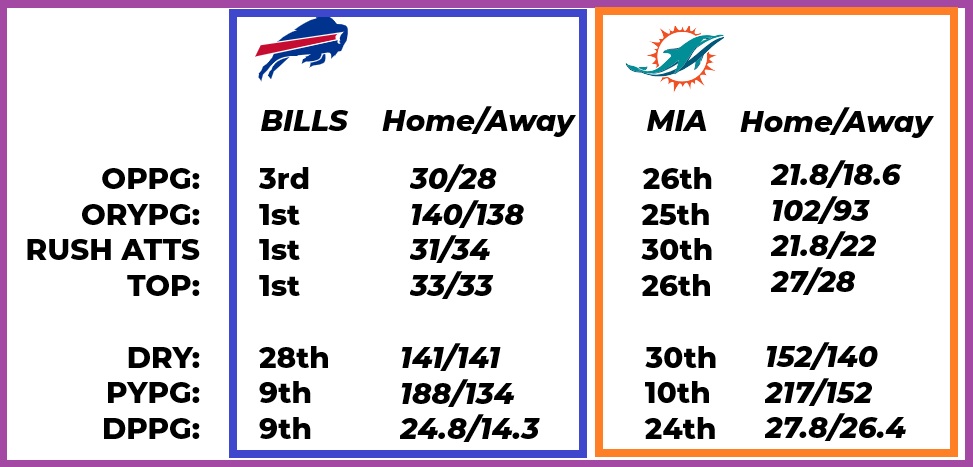 |  | BILLS | Home/Away | MIA | Home/Away |
|---|---|---|---|---|
| OPPG: | 3rd | 30/28 | 26th | 21.8/18.6 |
| ORYPG: | 1st | 140/138 | 25th | 102/93 |
| RUSH ATTS | 1st | 31/34 | 30th | 21.8/22 |
| TOP: | 1st | 33/33 | 26th | 27/28 |
| DRY: | 28th | 141/141 | 30th | 152/140 |
| PYPG: | 9th | 188/134 | 10th | 217/152 |
| DPPG: | 9th | 24.8/14.3 | 24th | 27.8/26.4 |